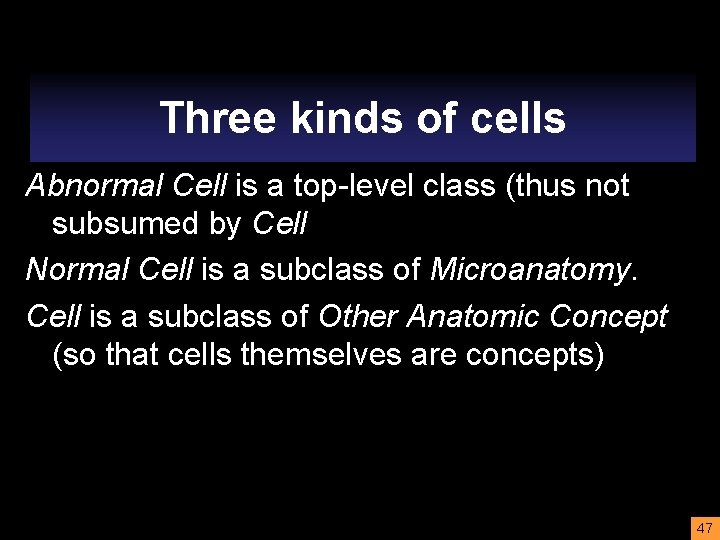 Three kinds of cells

Abnormal Cell is a top-level class (thus not subsumed by Cell

Normal Cell is a subclass of Microanatomy.

Cell is a subclass of Other Anatomic Concept (so that cells themselves are concepts)

47